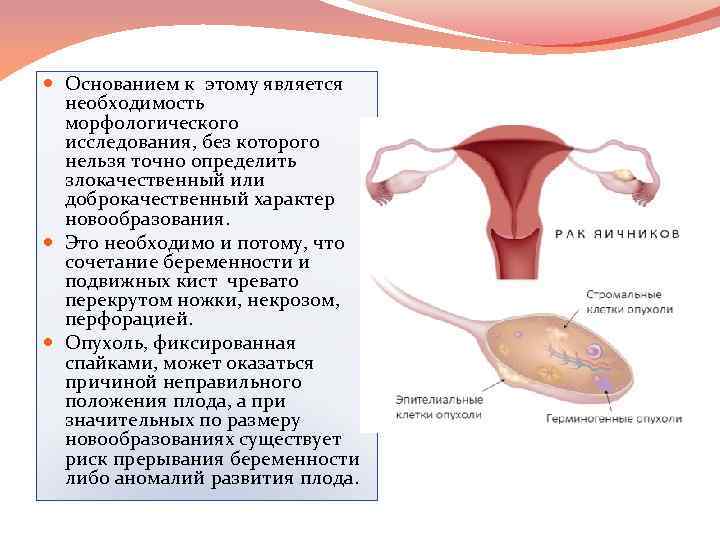 Основанием к этому является необходимость морфологического исследования, без которого нельзя точно определить злокачественный или доброкачественный характер новообразования.

Это необходимо и потому, что сочетание беременности и подвижных кист чревато перекрутом ножки, некрозом, перфорацией.

Опухоль, фиксированная спайками, может оказаться причиной неправильного положения плода, а при значительных по размеру новообразованиях существует риск прерывания беременности либо аномалий развития плода.

РАК ЯИЧНИКОВ

Стромальные клетки опухоли

Эпителиальные клетки опухоли

Герминогенные опухоли